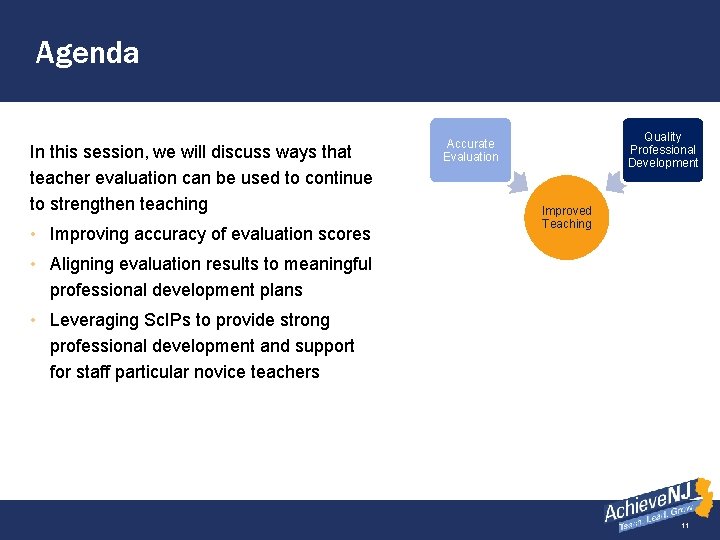 Agenda

In this session, we will discuss ways that teacher evaluation can be used to continue to strengthen teaching

• Improving accuracy of evaluation scores
• Aligning evaluation results to meaningful professional development plans
• Leveraging ScIPs to provide strong professional development and support for staff particular novice teachers

Accurate Evaluation

Quality Professional Development

Improved Teaching

AchieveNJ
Teach. Lead. Grow.

11